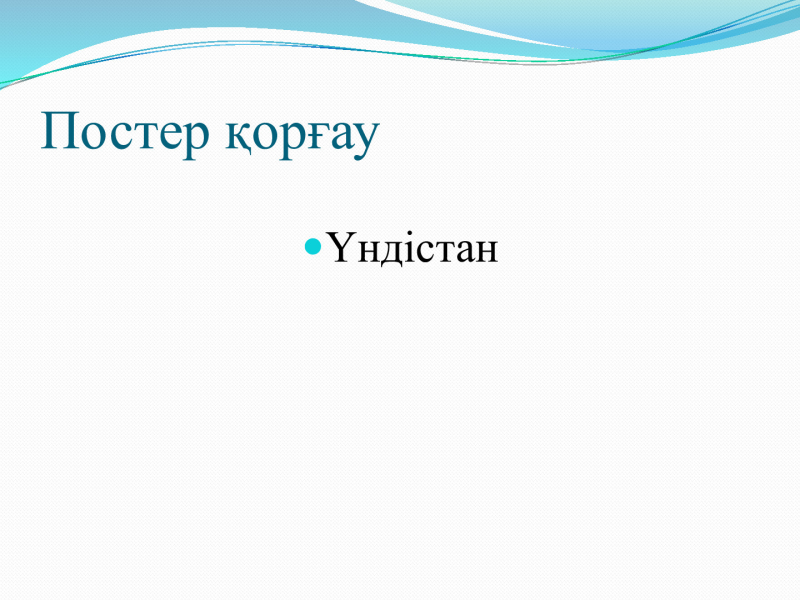 Постер қорғау

Үндістан